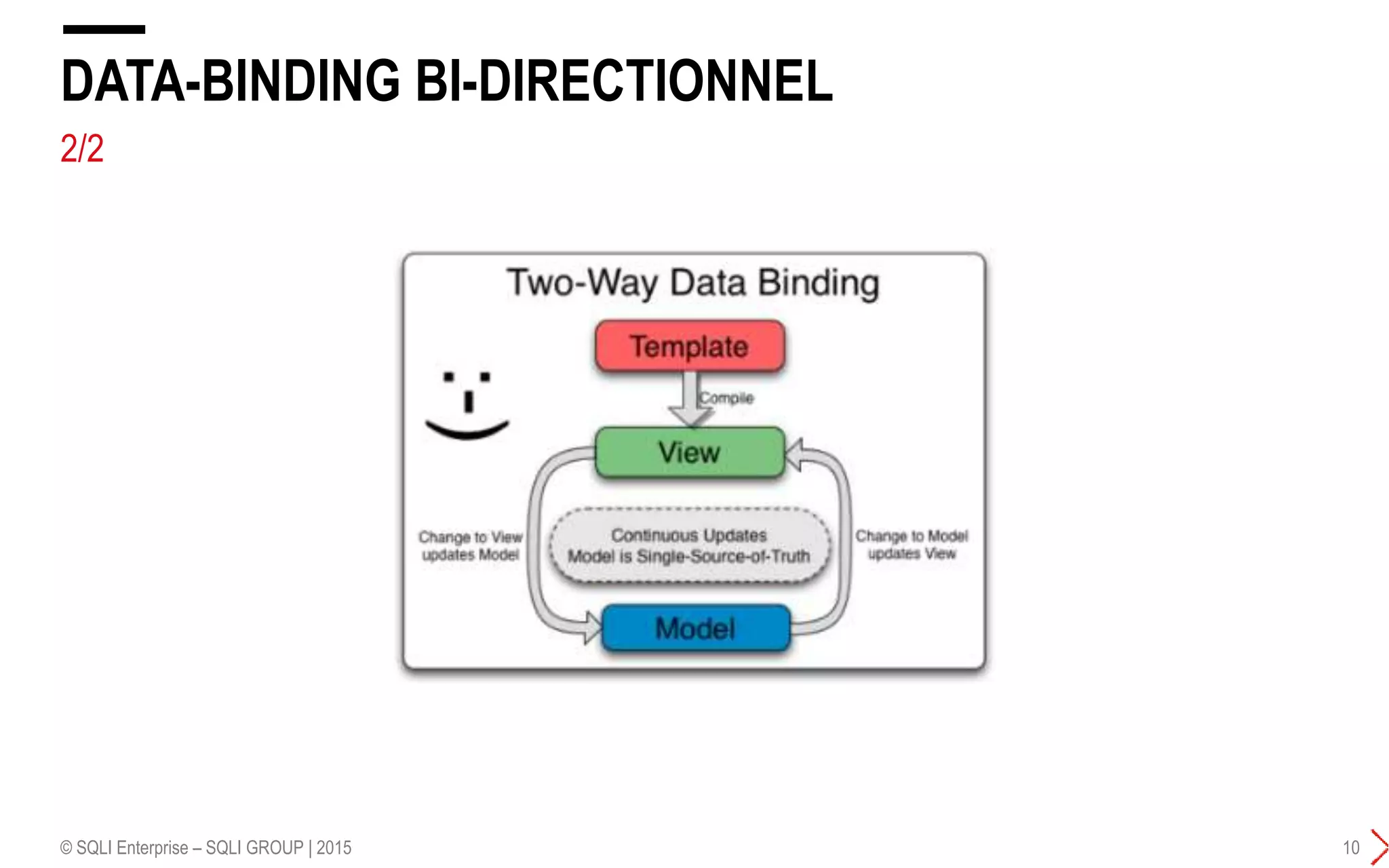 DATA-BINDING BI-DIRECTIONNEL

2/2

Two-Way Data Binding

Template

Compile

View

Change to View updates Model

Continuous Updates
Model is Single-Source-of-Truth

Change to Model updates View

Model

© SQLI Enterprise – SQLI GROUP | 2015

10